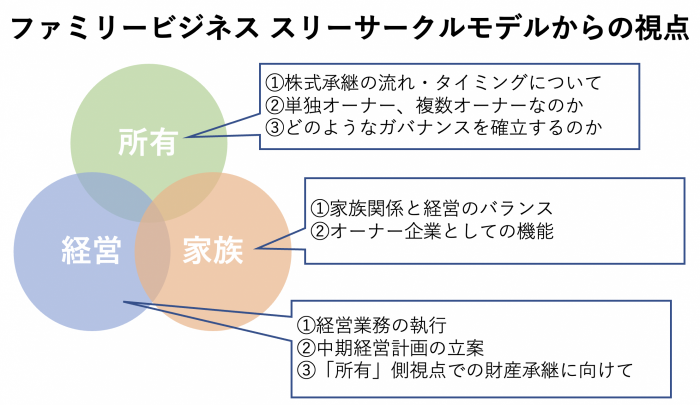 ファミリービジネス スリーサークルモデルからの視点

所有

①株式承継の流れ・タイミングについて
②単独オーナー、複数オーナーなのか
③どのようなガバナンスを確立するのか

経営

家族

①家族関係と経営のバランス
②オーナー企業としての機能

①経営業務の執行
②中期経営計画の立案
③「所有」側視点での財産承継に向けて